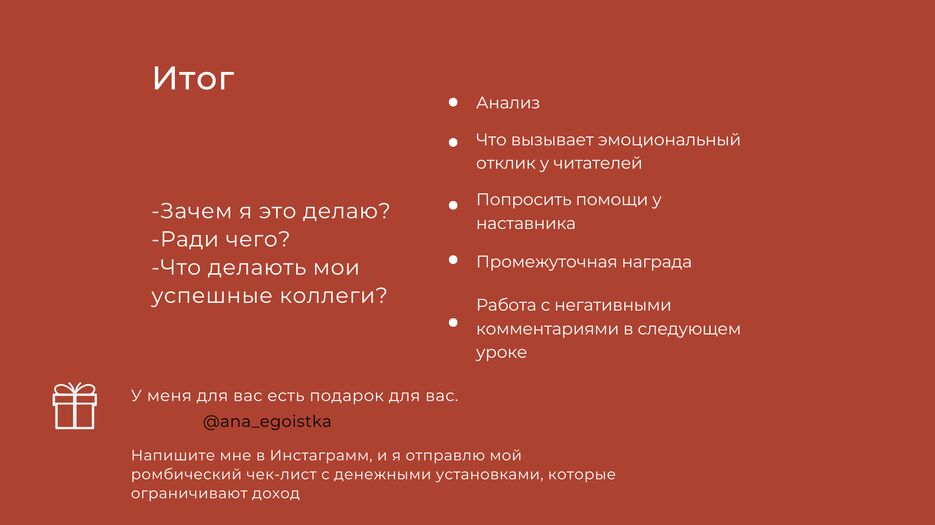 Итог

-Зачем я это делаю?
-Ради чего?
-Что делають мои успешные коллеги?

- Анализ
- Что вызывает эмоциональный отклик у читателей
- Попросить помощи у наставника
- Промежуточная награда
- Работа с негативными комментариями в следующем уроке

У меня для вас есть подарок для вас.

@ana_egoistka

Напишите мне в Инстаграмм, и я отправлю мой ромбический чек-лист с денежными установками, которые ограничивают доход